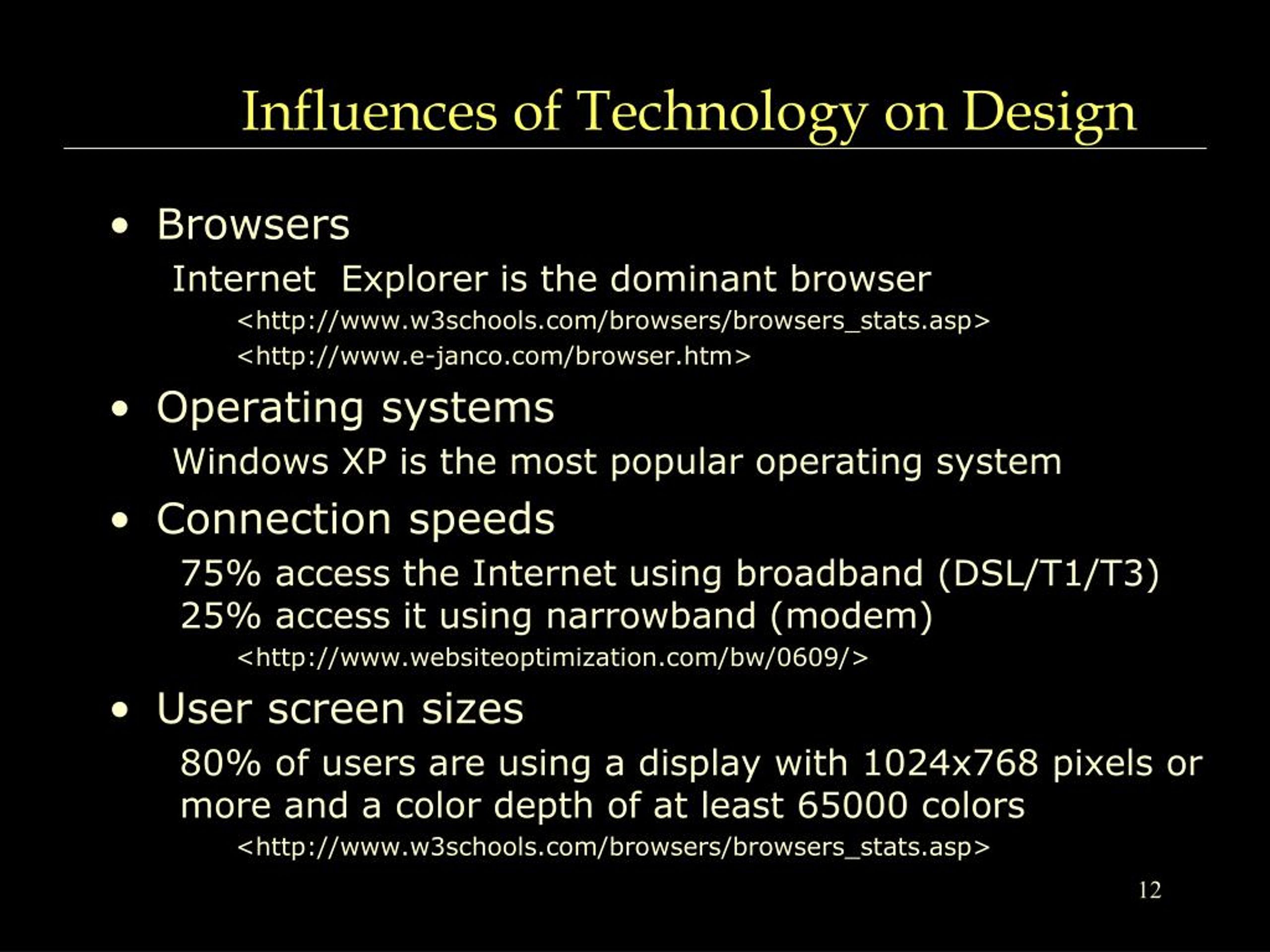 Influences of Technology on Design

• Browsers

Internet Explorer is the dominant browser

<http://www.w3schools.com/browsers/browsers_stats.asp>

<http://www.e-janco.com/browser.htm>

• Operating systems

Windows XP is the most popular operating system

• Connection speeds

75% access the Internet using broadband (DSL/T1/T3)
25% access it using narrowband (modem)

<http://www.websiteoptimization.com/bw/0609/>

• User screen sizes

80% of users are using a display with 1024x768 pixels or more and a color depth of at least 65000 colors

<http://www.w3schools.com/browsers/browsers_stats.asp>

12